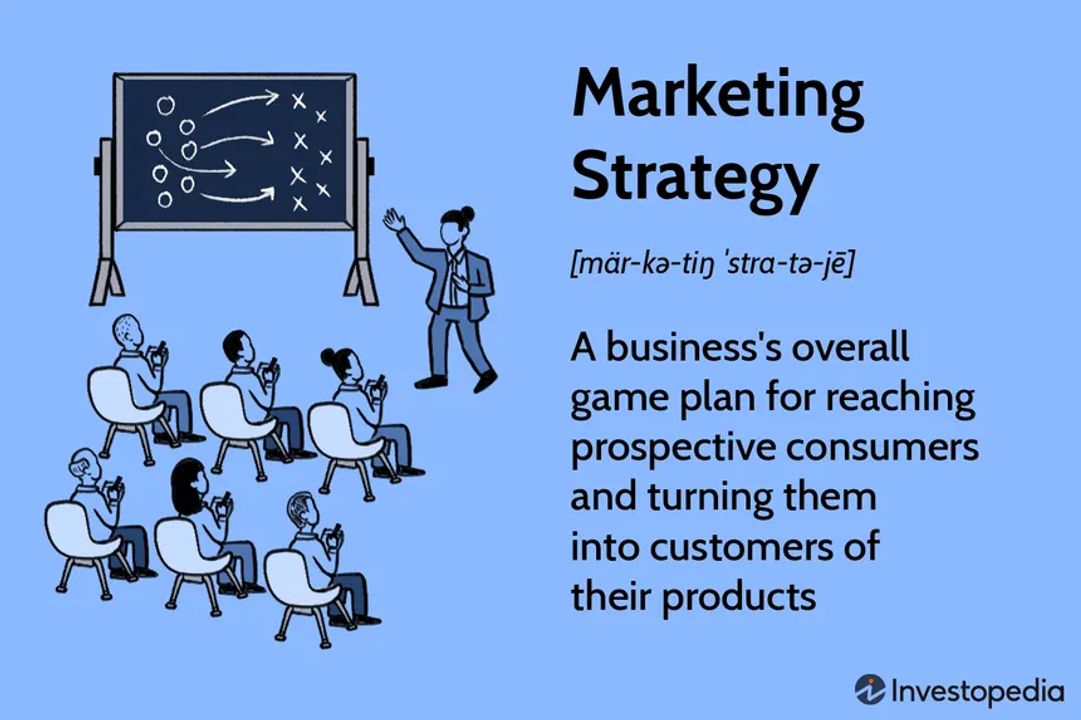 Marketing Strategy

[mär-kə-tiŋ ˈstra-tə-jē]

A business's overall game plan for reaching prospective consumers and turning them into customers of their products

Investopedia